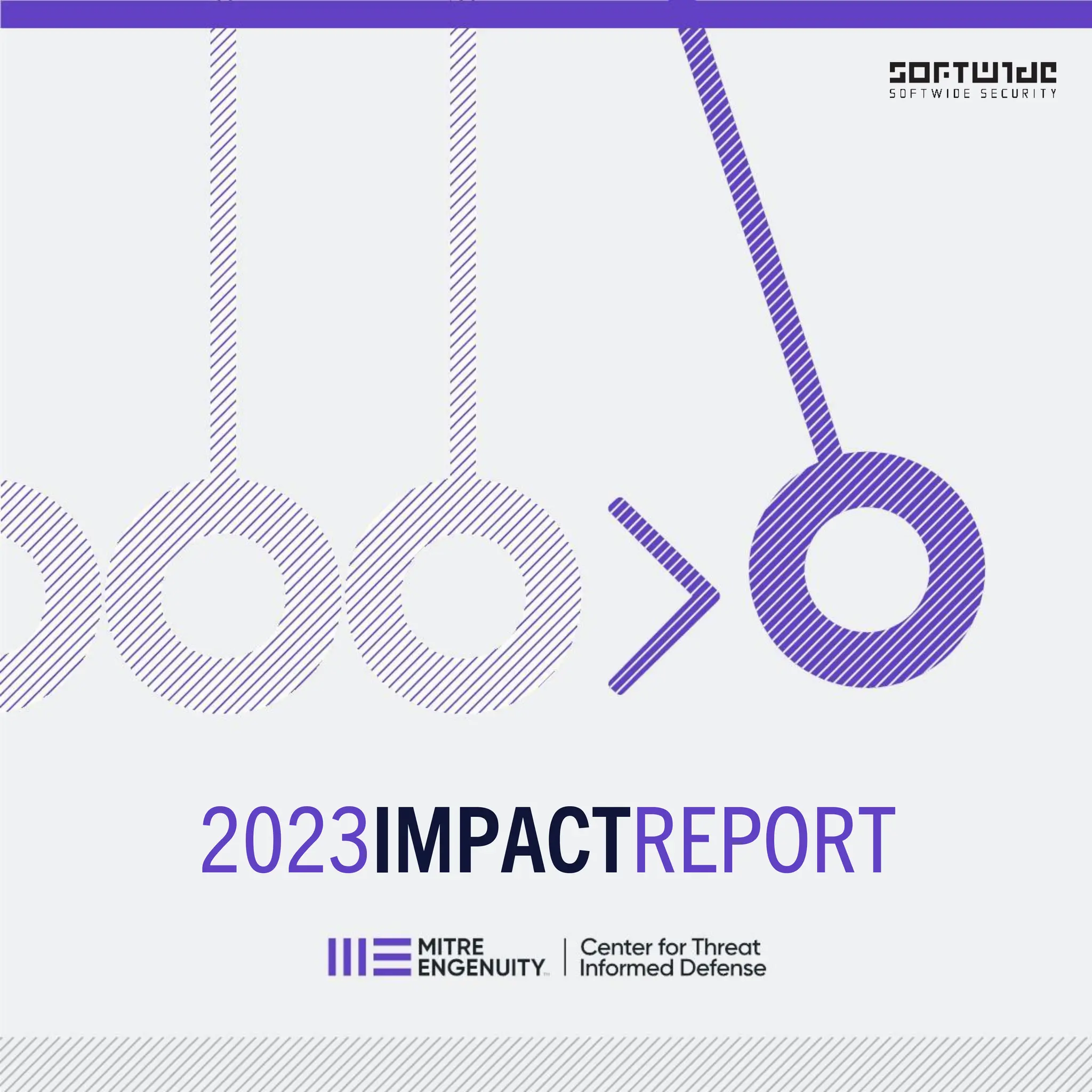 SOFTWIDE
SOFTWIDE SECURITY

2023IMPACTREPORT

MITRE ENGENUITY™ | Center for Threat Informed Defense